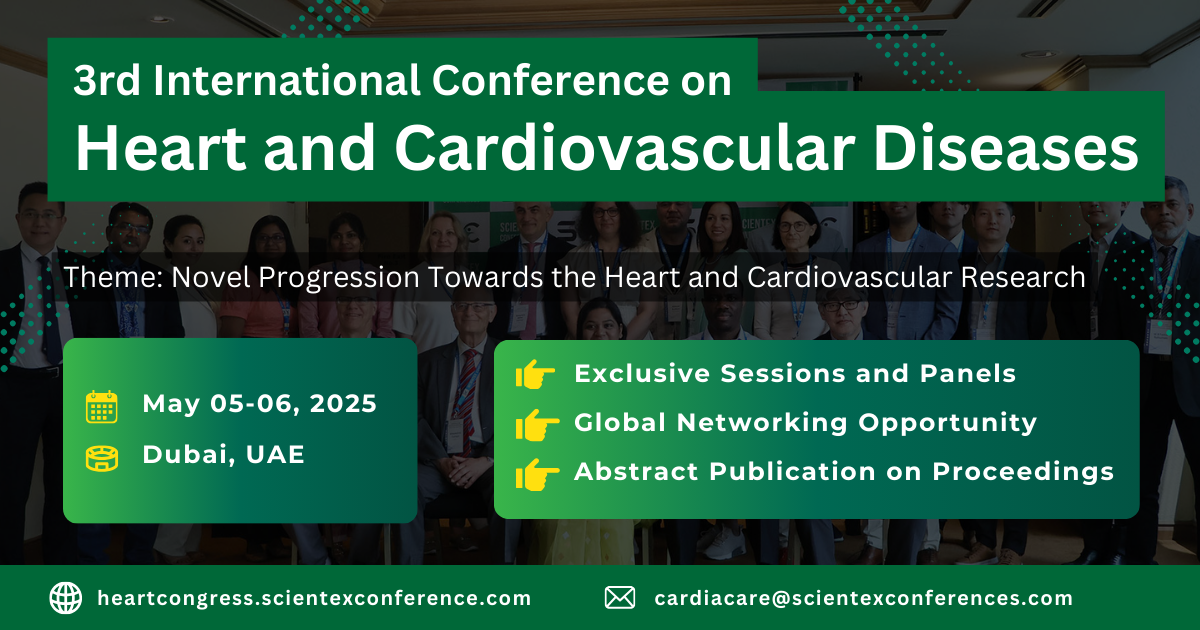 3rd International Conference on
Heart and Cardiovascular Diseases

Theme: Novel Progression Towards the Heart and Cardiovascular Research

May 05-06, 2025
Dubai, UAE

Exclusive Sessions and Panels
Global Networking Opportunity
Abstract Publication on Proceedings

heartcongress.scientexconference.com
cardiacare@scientexconferences.com